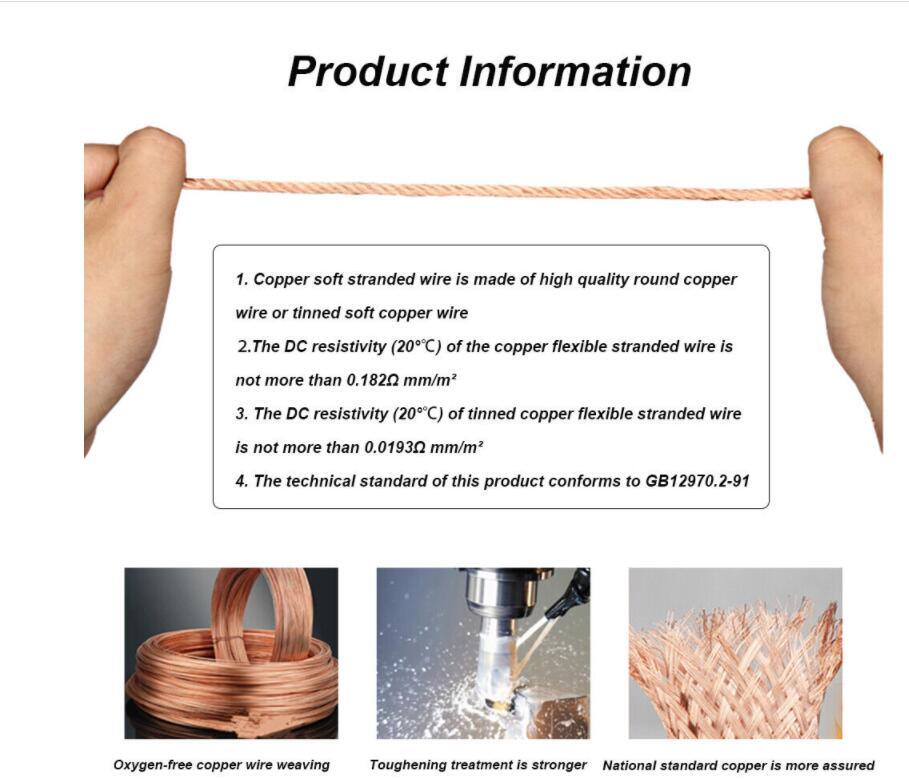 Product Information

1. Copper soft stranded wire is made of high quality round copper wire or tinned soft copper wire

2.The DC resistivity (20°C) of the copper flexible stranded wire is not more than 0.182Ω mm/m²

3. The DC resistivity (20°C) of tinned copper flexible stranded wire is not more than 0.0193Ω mm/m²

4. The technical standard of this product conforms to GB12970.2-91

Oxygen-free copper wire weaving

Toughening treatment is stronger

National standard copper is more assured